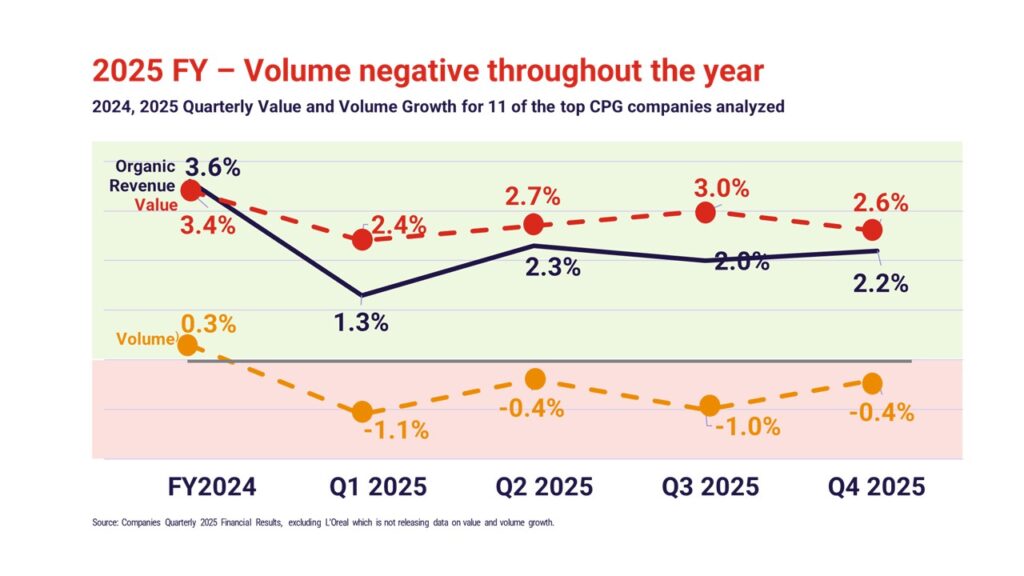 2025 FY – Volume negative throughout the year
2024, 2025 Quarterly Value and Volume Growth for 11 of the top CPG companies analyzed

Organic Revenue
3.6%
Value
3.4%
2.4%
2.7%
3.0%
2.6%
1.3%
2.3%
2.0%
2.2%
Volume
0.3%
-1.1%
-0.4%
-1.0%
-0.4%

FY2024
Q1 2025
Q2 2025
Q3 2025
Q4 2025

Source: Companies Quarterly 2025 Financial Results, excluding L'Oreal which is not releasing data on value and volume growth.